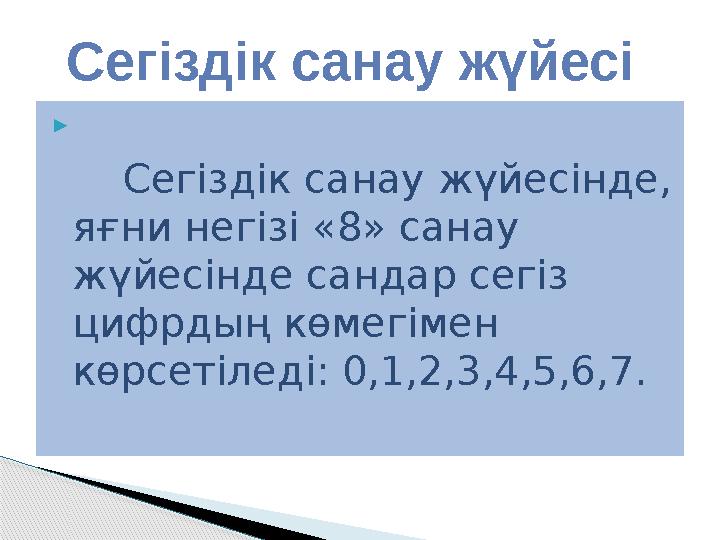 Сегіздік санау жүйесі

Сегіздік санау жүйесінде, яғни негізі «8» санау жүйесінде сандар сегіз цифрдың көмегімен көрсетіледі: 0,1,2,3,4,5,6,7.